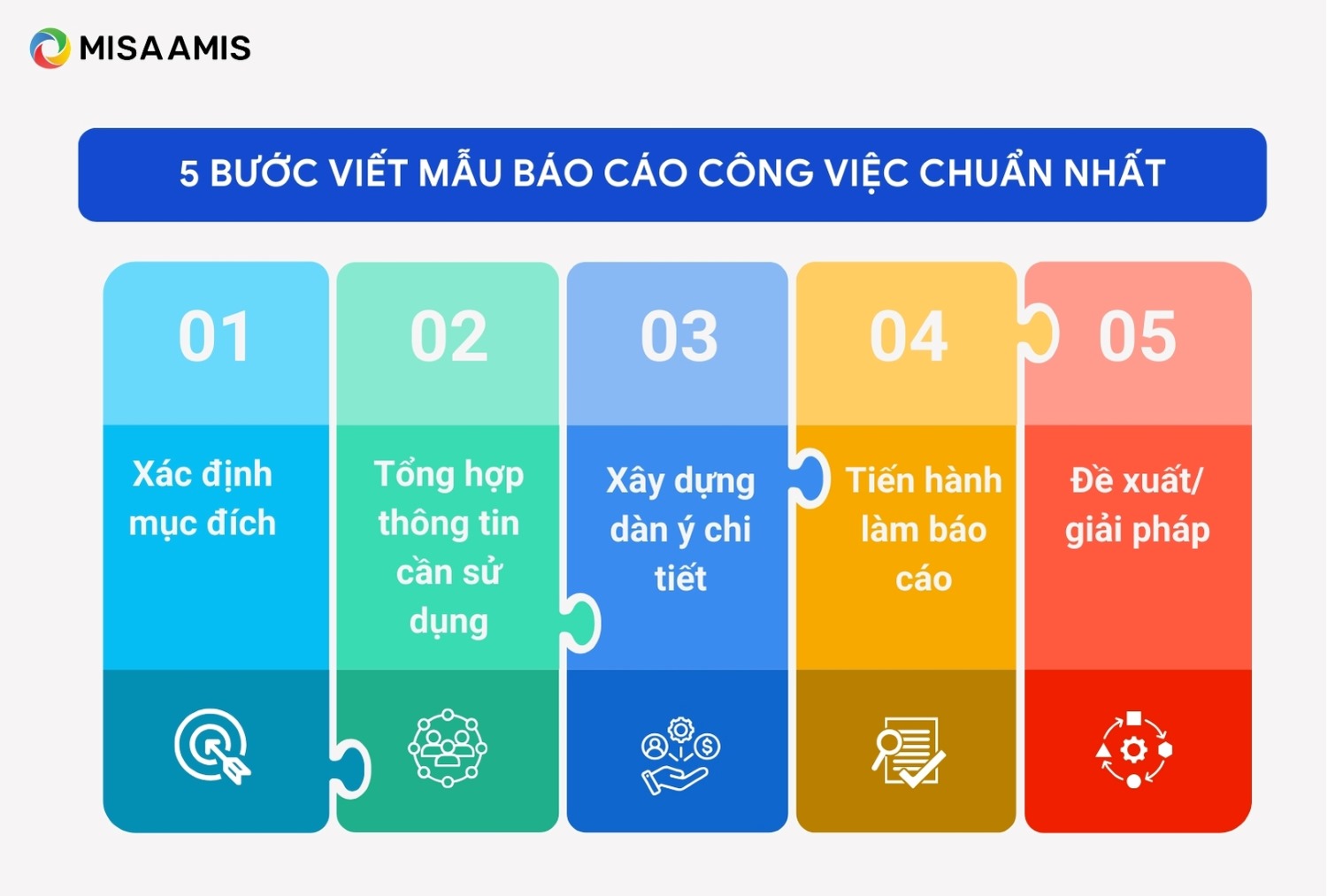 MISA AMIS

5 BƯỚC VIẾT MẪU BÁO CÁO CÔNG VIỆC CHUẨN NHẤT

01

Xác định mục đích

02

Tổng hợp thông tin cần sử dụng

03

Xây dựng dàn ý chi tiết

04

Tiến hành làm báo cáo

05

Đề xuất/ giải pháp